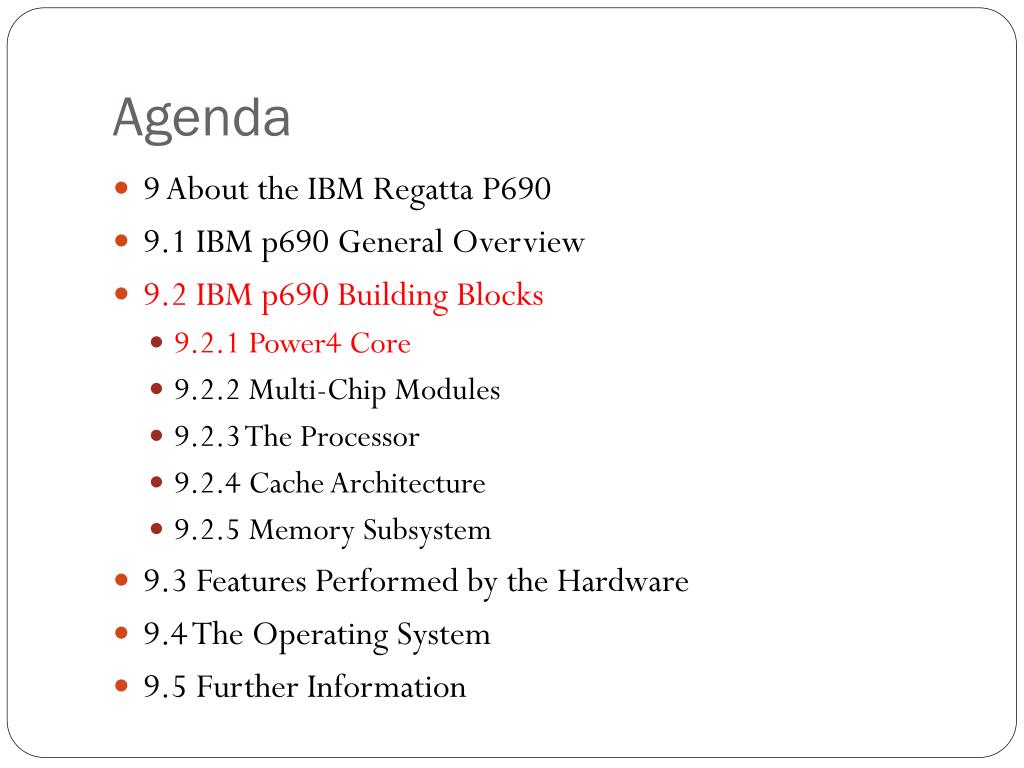 Agenda

- 9 About the IBM Regatta P690
- 9.1 IBM p690 General Overview
- 9.2 IBM p690 Building Blocks
  - 9.2.1 Power4 Core
  - 9.2.2 Multi-Chip Modules
  - 9.2.3 The Processor
  - 9.2.4 Cache Architecture
  - 9.2.5 Memory Subsystem
- 9.3 Features Performed by the Hardware
- 9.4 The Operating System
- 9.5 Further Information